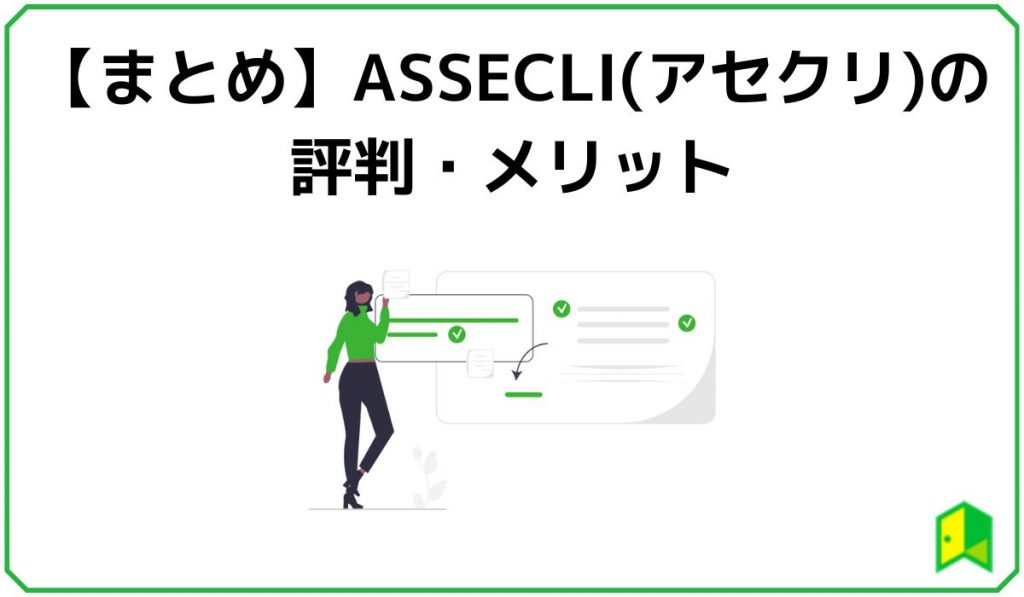 【まとめ】ASSECLI(アセクリ)の評判・メリット